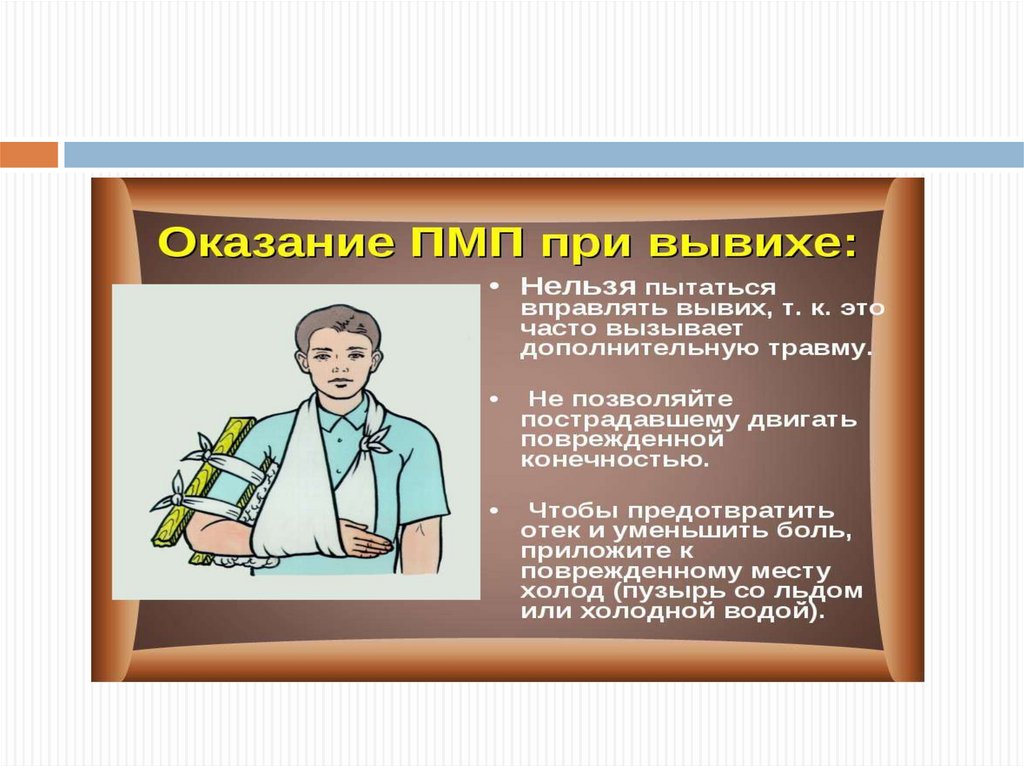 Оказание ПМП при вывихе:

• Нельзя пытаться вправлять вывих, т. к. это часто вызывает дополнительную травму.

• Не позволяйте пострадавшему двигать поврежденной конечностью.

• Чтобы предотвратить отек и уменьшить боль, приложите к поврежденному месту холод (пузырь со льдом или холодной водой).